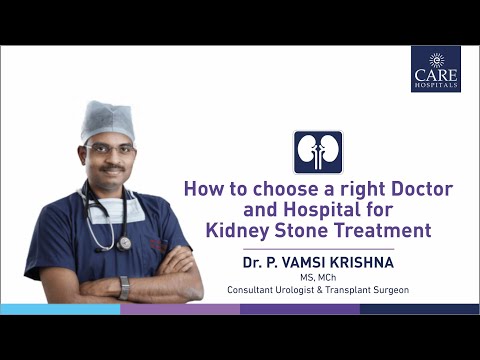 CARE
HOSPITALS

How to choose a right Doctor and Hospital for Kidney Stone Treatment

Dr. P. VAMSI KRISHNA
MS, MCh
Consultant Urologist & Transplant Surgeon